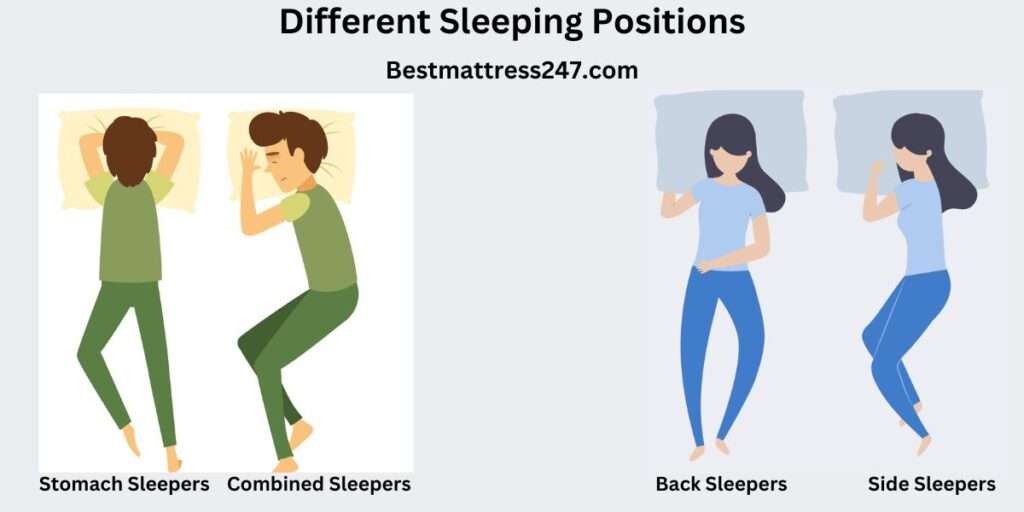 Different Sleeping Positions

Bestmattress247.com

Stomach Sleepers Combined Sleepers

Back Sleepers Side Sleepers